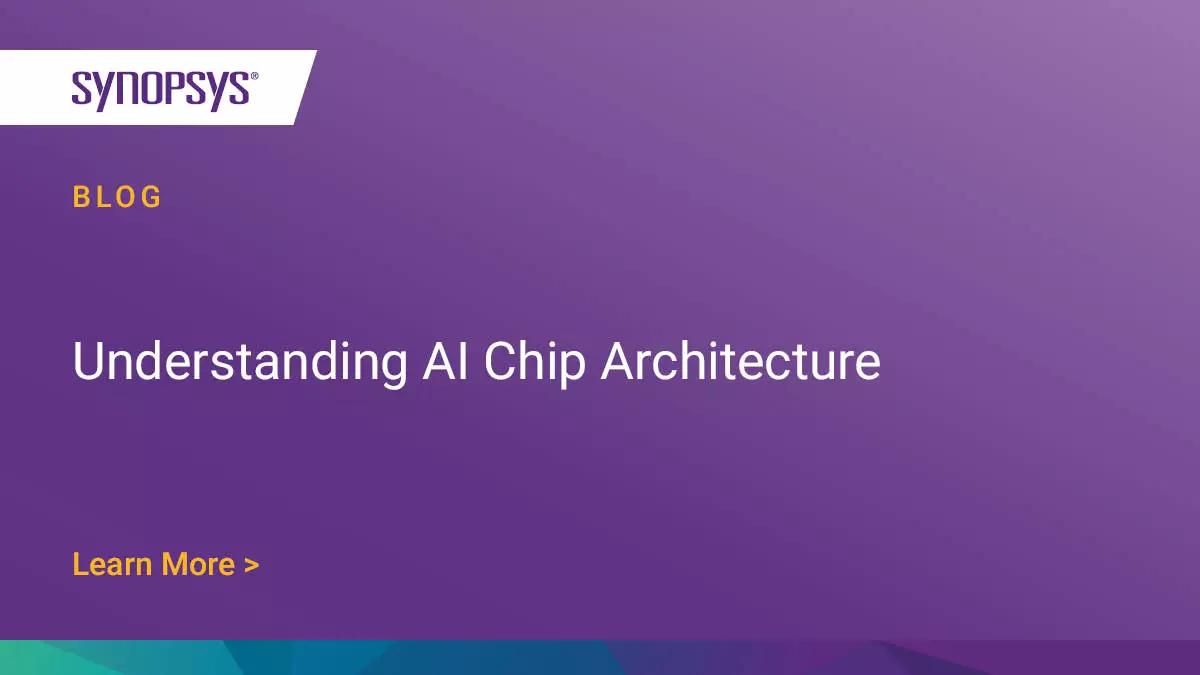 SYNOPSYS®

BLOG

Understanding AI Chip Architecture

Learn More >